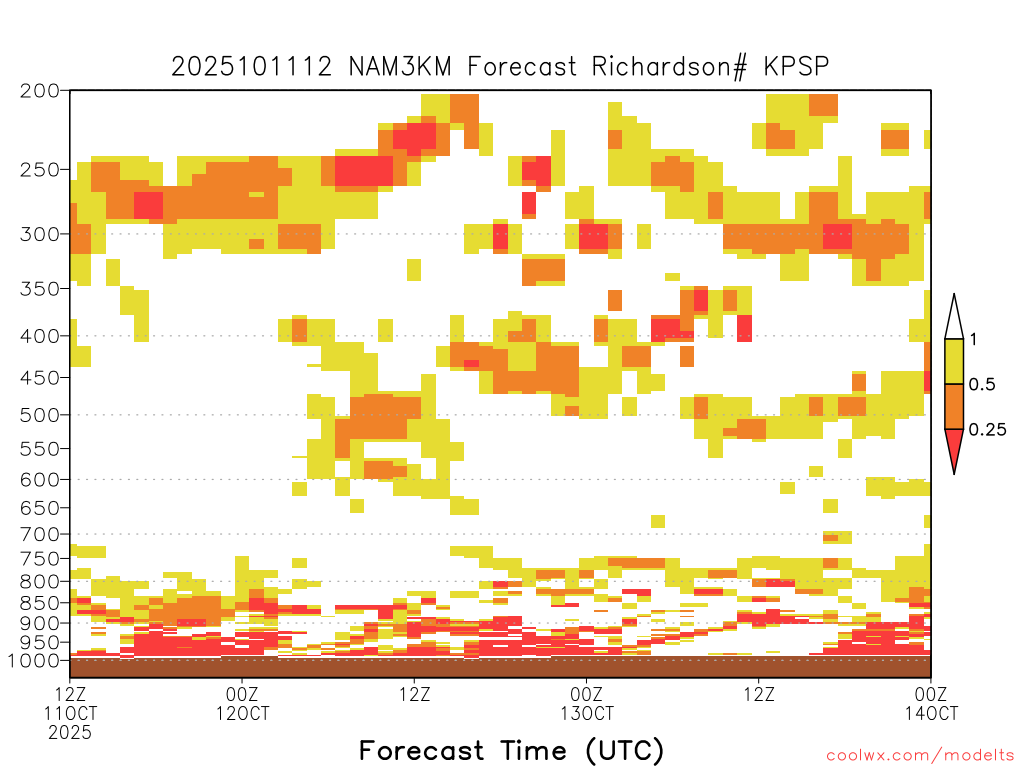 2025101112 NAM3KM Forecast Richardson# KPSP

200
250
300
350
400
450
500
550
600
650
700
750
800
850
900
950
1000

1
0.5
0.25

12Z 11OCT 2025
00Z 12OCT
12Z
00Z 13OCT
12Z
00Z 14OCT

Forecast Time (UTC)

coolwx.com/modelts